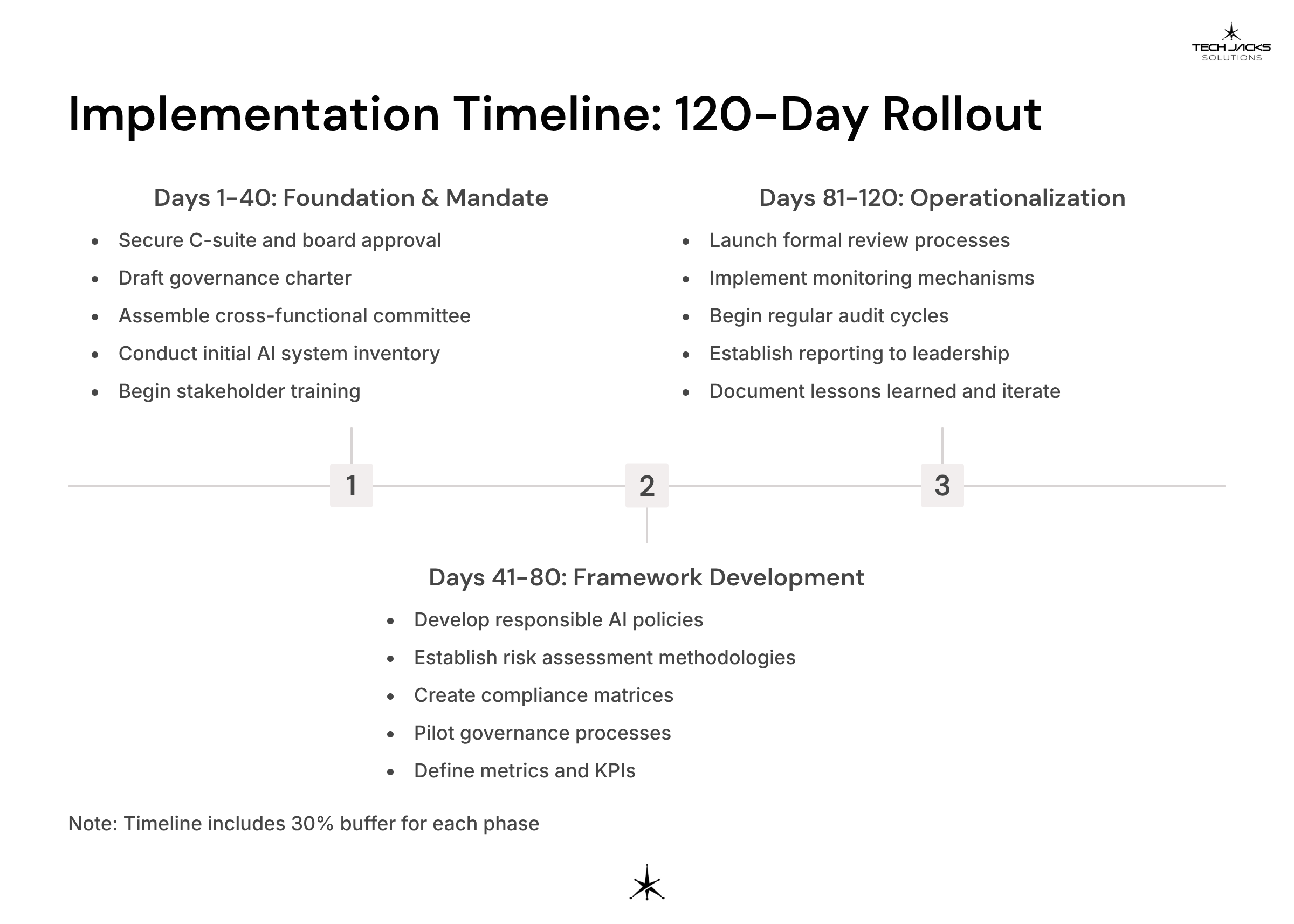 TECH JACKS
SOLUTIONS

Implementation Timeline: 120-Day Rollout

Days 1-40: Foundation & Mandate

- Secure C-suite and board approval
- Draft governance charter
- Assemble cross-functional committee
- Conduct initial AI system inventory
- Begin stakeholder training

Days 81-120: Operationalization

- Launch formal review processes
- Implement monitoring mechanisms
- Begin regular audit cycles
- Establish reporting to leadership
- Document lessons learned and iterate

1

2

3

Days 41-80: Framework Development

- Develop responsible AI policies
- Establish risk assessment methodologies
- Create compliance matrices
- Pilot governance processes
- Define metrics and KPIs

Note: Timeline includes 30% buffer for each phase